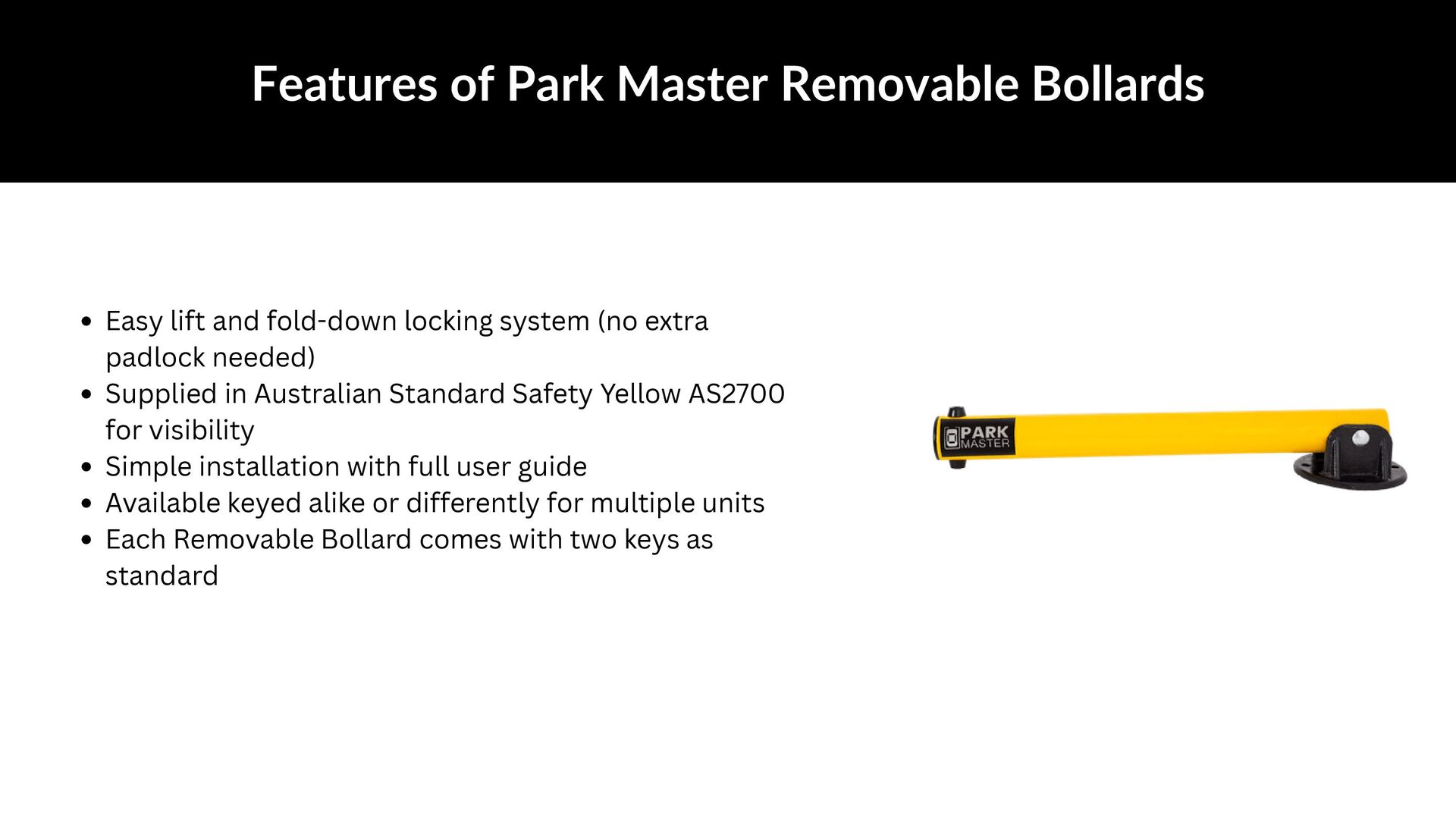 Features of Park Master Removable Bollards

- Easy lift and fold-down locking system (no extra padlock needed)
- Supplied in Australian Standard Safety Yellow AS2700 for visibility
- Simple installation with full user guide
- Available keyed alike or differently for multiple units
- Each Removable Bollard comes with two keys as standard

PARK MASTER